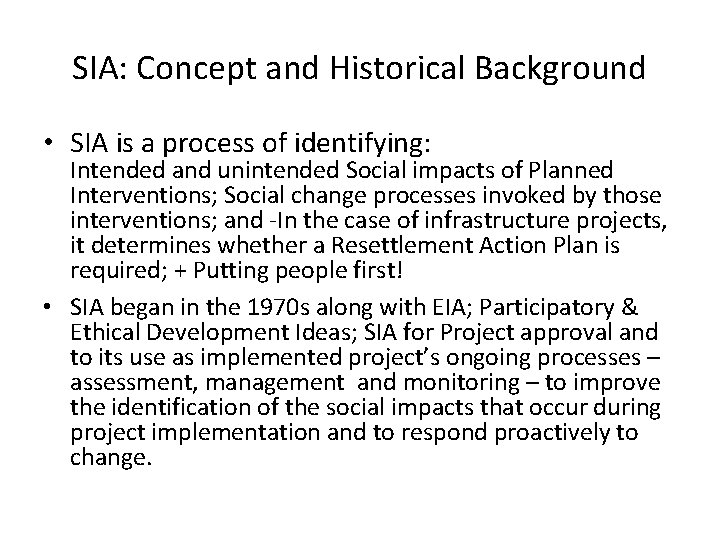 SIA: Concept and Historical Background

• SIA is a process of identifying:
Intended and unintended Social impacts of Planned Interventions; Social change processes invoked by those interventions; and -In the case of infrastructure projects, it determines whether a Resettlement Action Plan is required; + Putting people first!

• SIA began in the 1970s along with EIA; Participatory & Ethical Development Ideas; SIA for Project approval and to its use as implemented project's ongoing processes – assessment, management and monitoring – to improve the identification of the social impacts that occur during project implementation and to respond proactively to change.